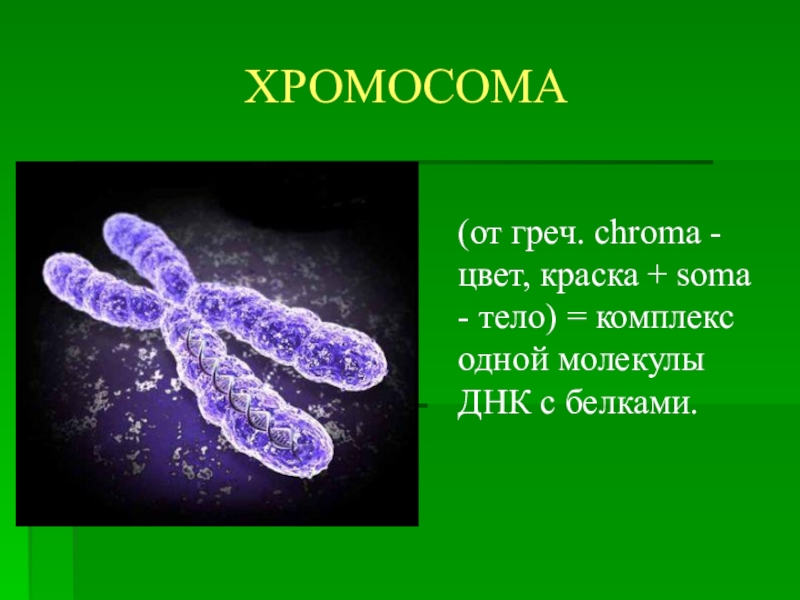 ХРОМОСОМА

(от греч. chroma - цвет, краска + soma - тело) = комплекс одной молекулы ДНК с белками.